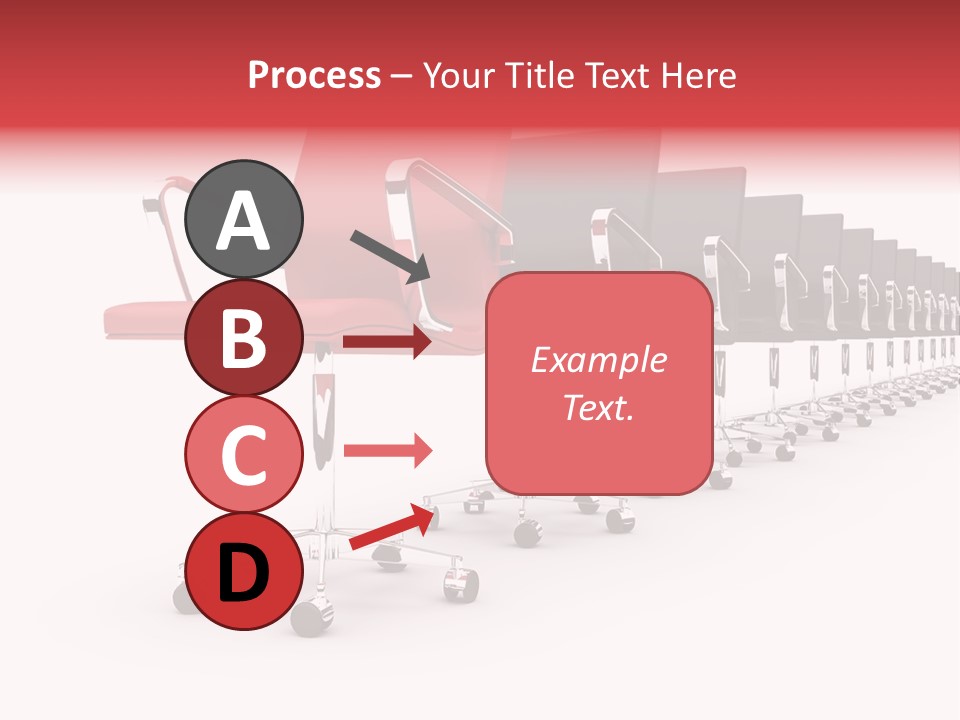 Process – Your Title Text Here

A

B

C

D

Example Text.